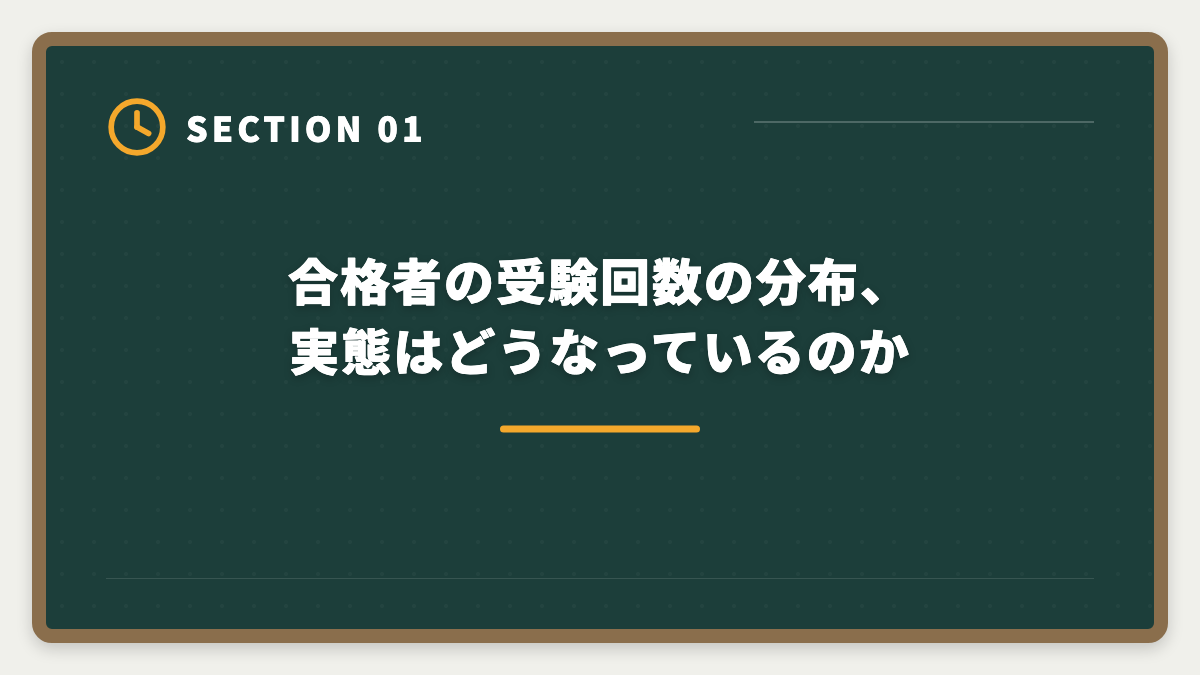 SECTION 01

合格者の受験回数の分布、
実態はどうなっているのか